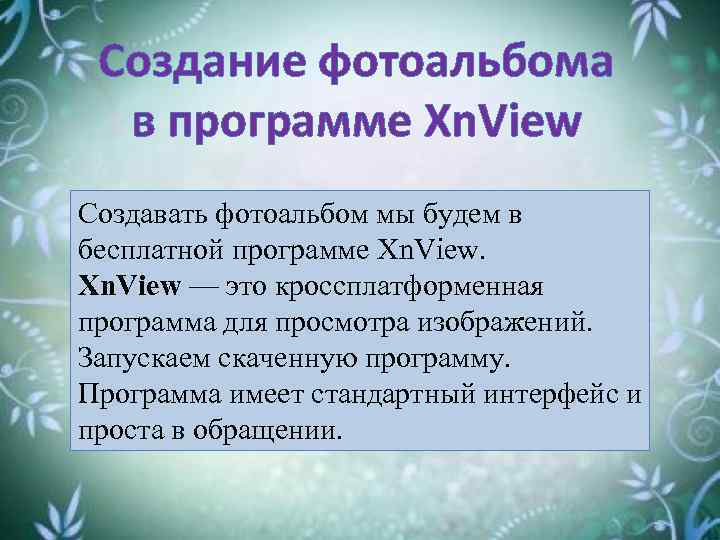 Создание фотоальбома в программе XnView

Создавать фотоальбом мы будем в бесплатной программе XnView. XnView — это кроссплатформенная программа для просмотра изображений. Запускаем скаченную программу. Программа имеет стандартный интерфейс и проста в обращении.